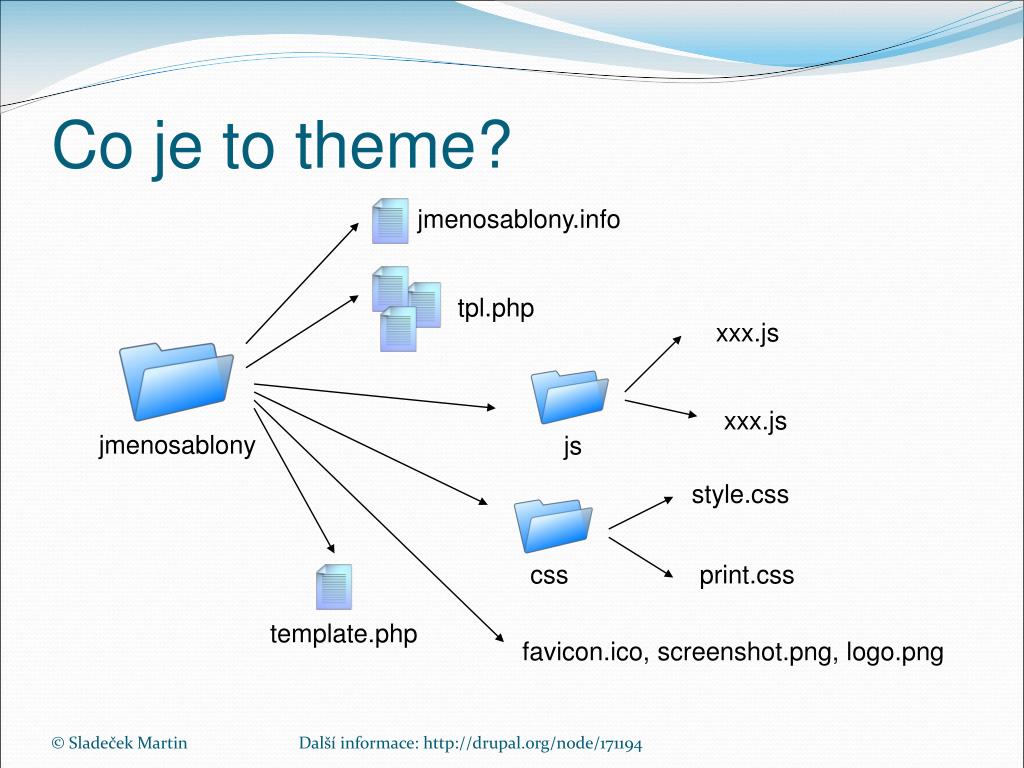 Co je to theme?

jmenosablony.info

tpl.php

xxx.js

xxx.js

jmenosablony

js

style.css

css

print.css

template.php

favicon.ico, screenshot.png, logo.png

© Sladeček Martin

Další informace: http://drupal.org/node/171194